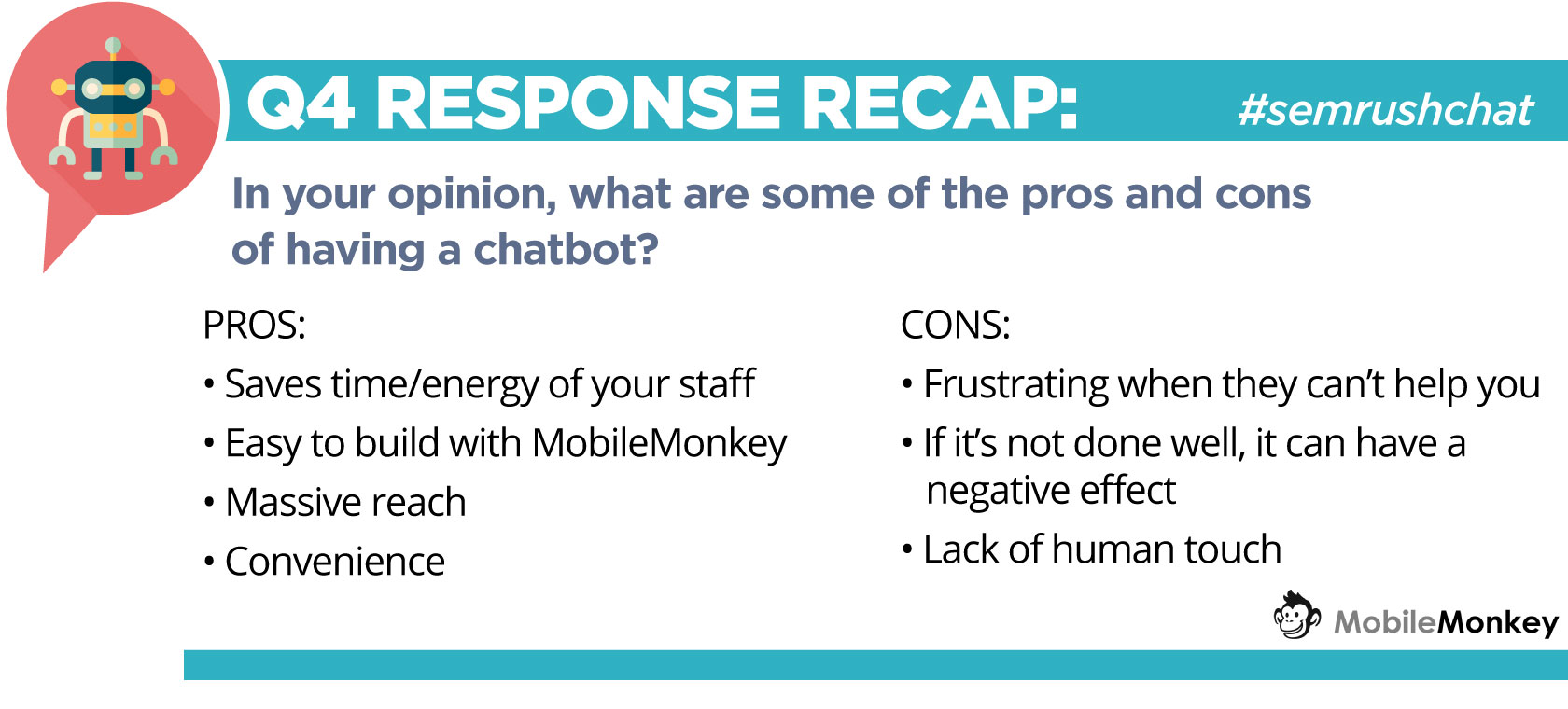 Q4 RESPONSE RECAP: #semrushchat

In your opinion, what are some of the pros and cons of having a chatbot?

PROS:
• Saves time/energy of your staff
• Easy to build with MobileMonkey
• Massive reach
• Convenience

CONS:
• Frustrating when they can't help you
• If it's not done well, it can have a negative effect
• Lack of human touch

MobileMonkey